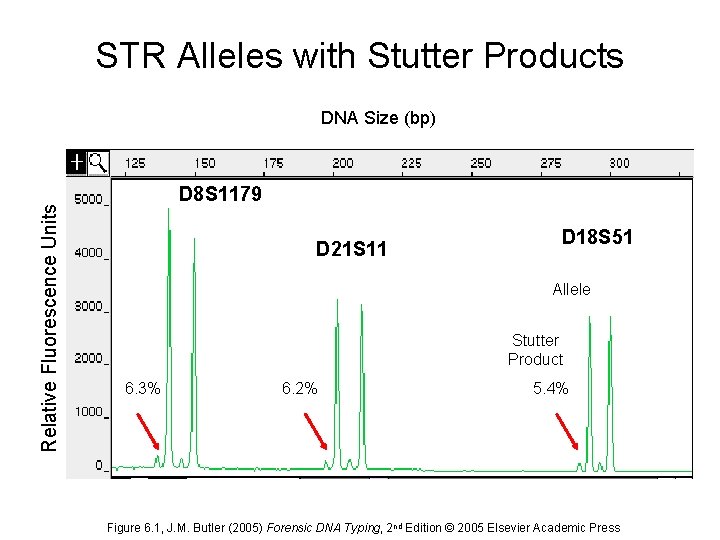 STR Alleles with Stutter Products

DNA Size (bp)

125 150 175 200 225 250 275 300

Relative Fluorescence Units

5000
4000
3000
2000
1000
0

D8S1179

D21S11

D18S51

Allele

Stutter Product

6.3%

6.2%

5.4%

Figure 6.1, J.M. Butler (2005) Forensic DNA Typing, 2nd Edition © 2005 Elsevier Academic Press